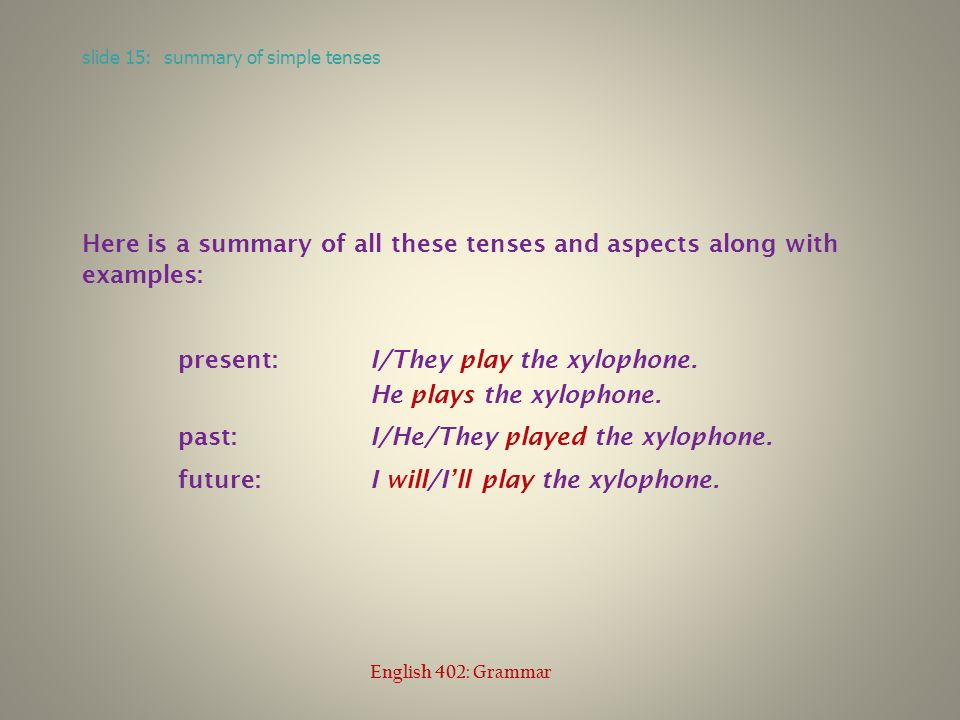 slide 15: summary of simple tenses

Here is a summary of all these tenses and aspects along with examples:

present: I/They play the xylophone.
He plays the xylophone.

past: I/He/They played the xylophone.

future: I will/I'll play the xylophone.

English 402: Grammar